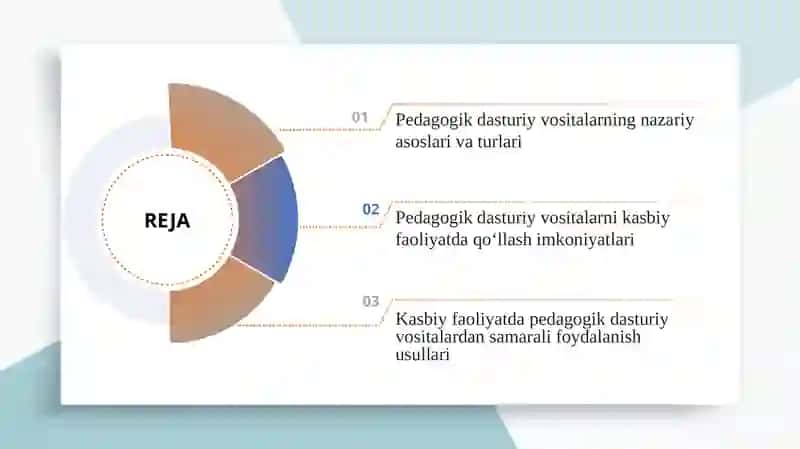 REJA

01
Pedagogik dasturiy vositalarning nazariy asoslari va turlari

02
Pedagogik dasturiy vositalarni kasbiy faoliyatda qo‘llash imkoniyatlari

03
Kasbiy faoliyatda pedagogik dasturiy vositalardan samarali foydalanish usullari